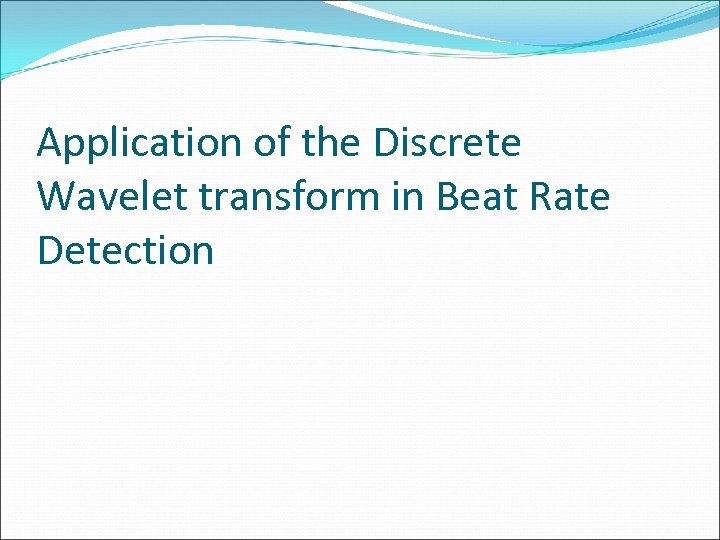 Application of the Discrete Wavelet transform in Beat Rate Detection